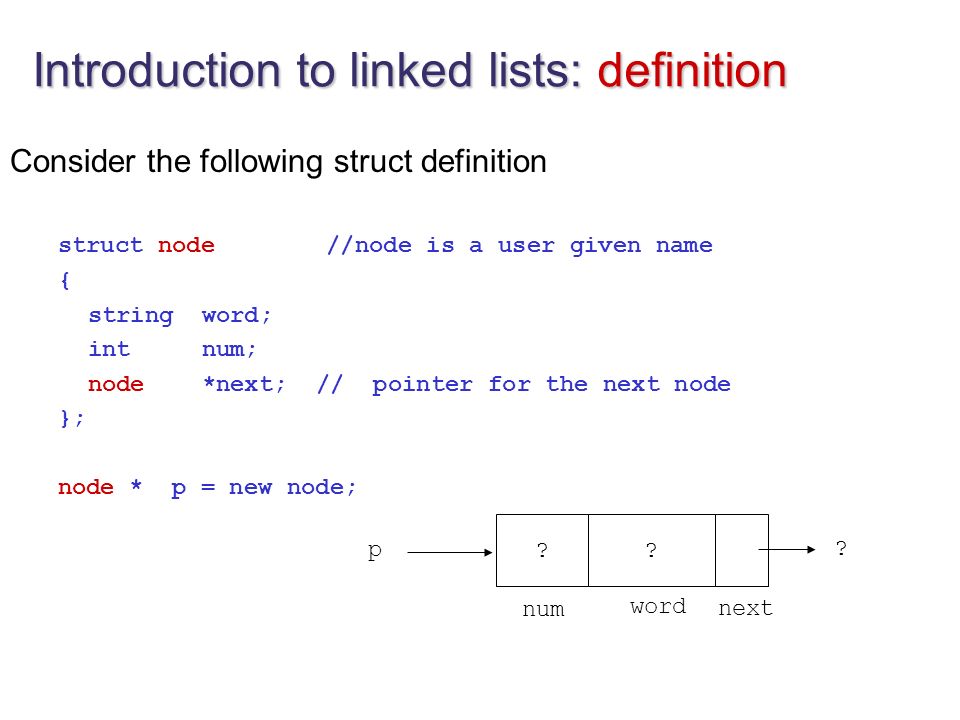 Introduction to linked lists: definition

Consider the following struct definition

struct node        //node is a user given name
{
  string  word;
  int     num;
  node    *next;  //  pointer for the next node
};

node *  p = new node;

p

?

?

?

num

word

next